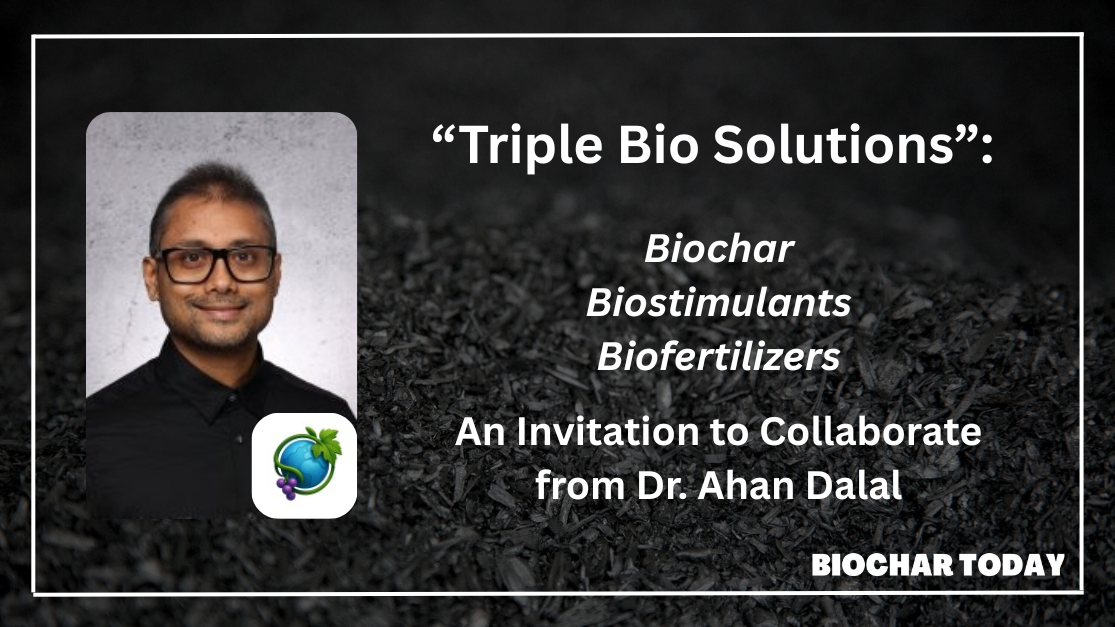 “Triple Bio Solutions”:

Biochar
Biostimulants
Biofertilizers

An Invitation to Collaborate from Dr. Ahan Dalal

BIOCHAR TODAY